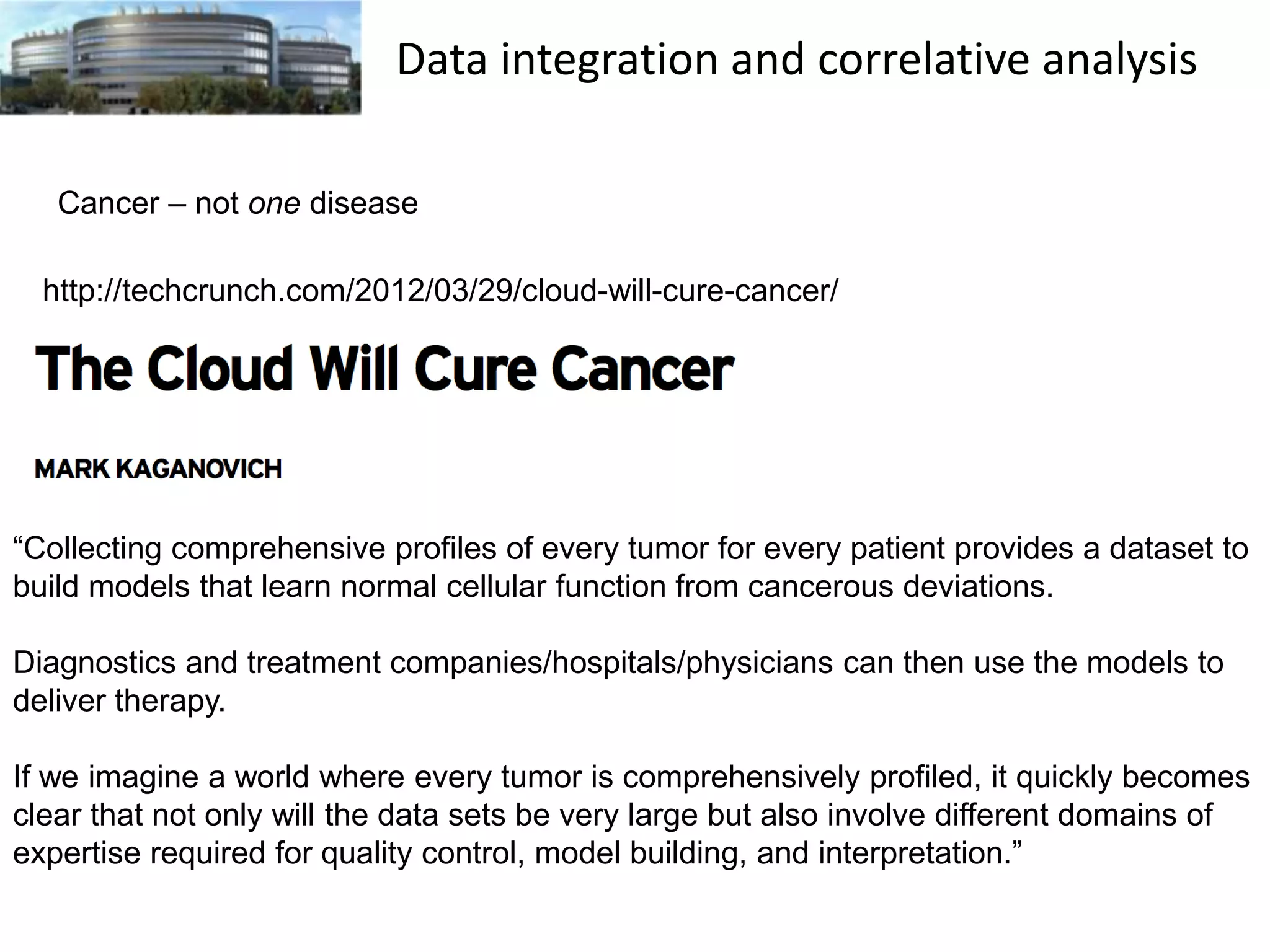 Data integration and correlative analysis

Cancer – not one disease

http://techcrunch.com/2012/03/29/cloud-will-cure-cancer/

The Cloud Will Cure Cancer

MARK KAGANOVICH

“Collecting comprehensive profiles of every tumor for every patient provides a dataset to build models that learn normal cellular function from cancerous deviations.

Diagnostics and treatment companies/hospitals/physicians can then use the models to deliver therapy.

If we imagine a world where every tumor is comprehensively profiled, it quickly becomes clear that not only will the data sets be very large but also involve different domains of expertise required for quality control, model building, and interpretation.”